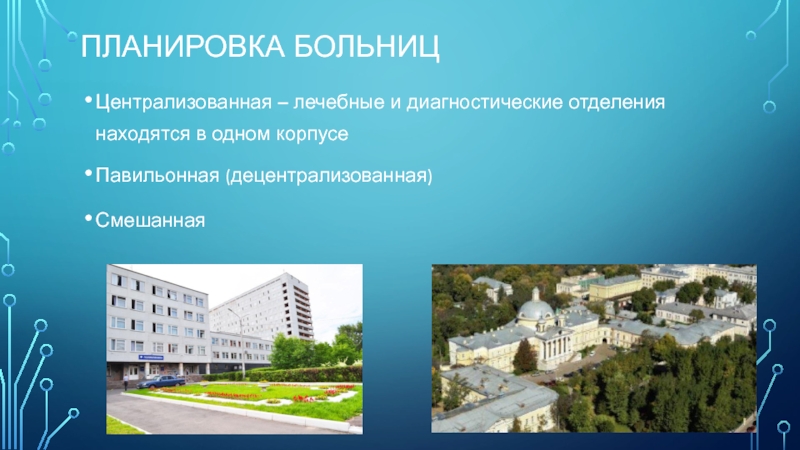 ПЛАНИРОВКА БОЛЬНИЦ

• Централизованная – лечебные и диагностические отделения находятся в одном корпусе

• Павильонная (децентрализованная)

• Смешанная